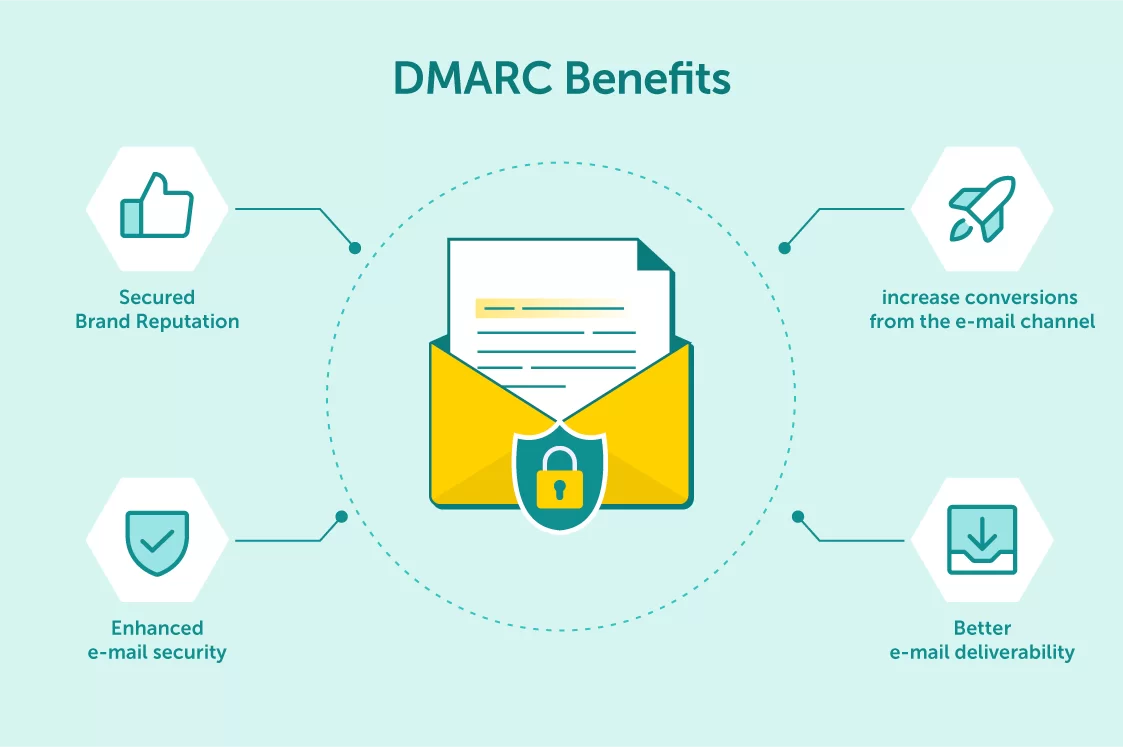 DMARC Benefits

Secured
Brand Reputation

increase conversions
from the e-mail channel

Enhanced
e-mail security

Better
e-mail deliverability